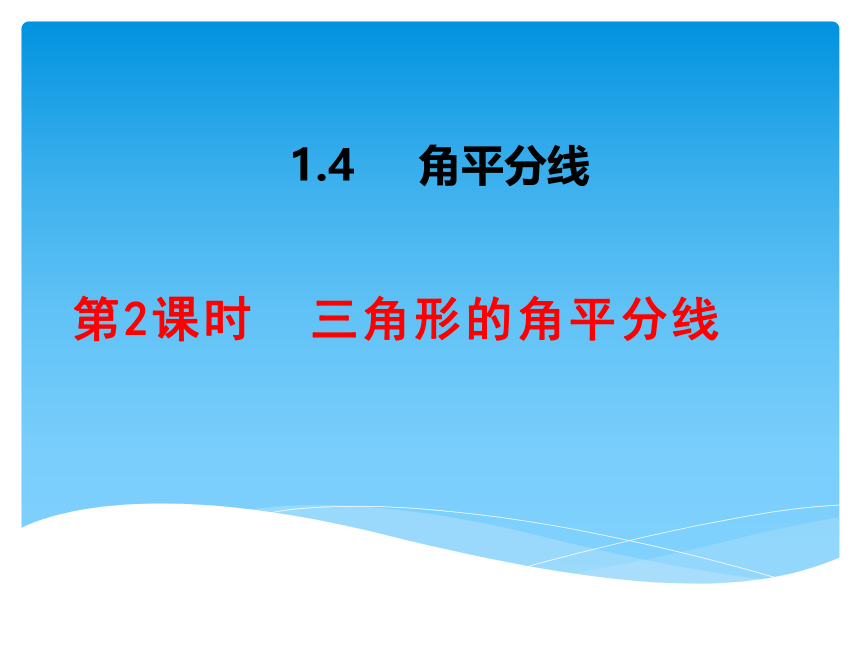 1.4　角平分线

第2课时　三角形的角平分线